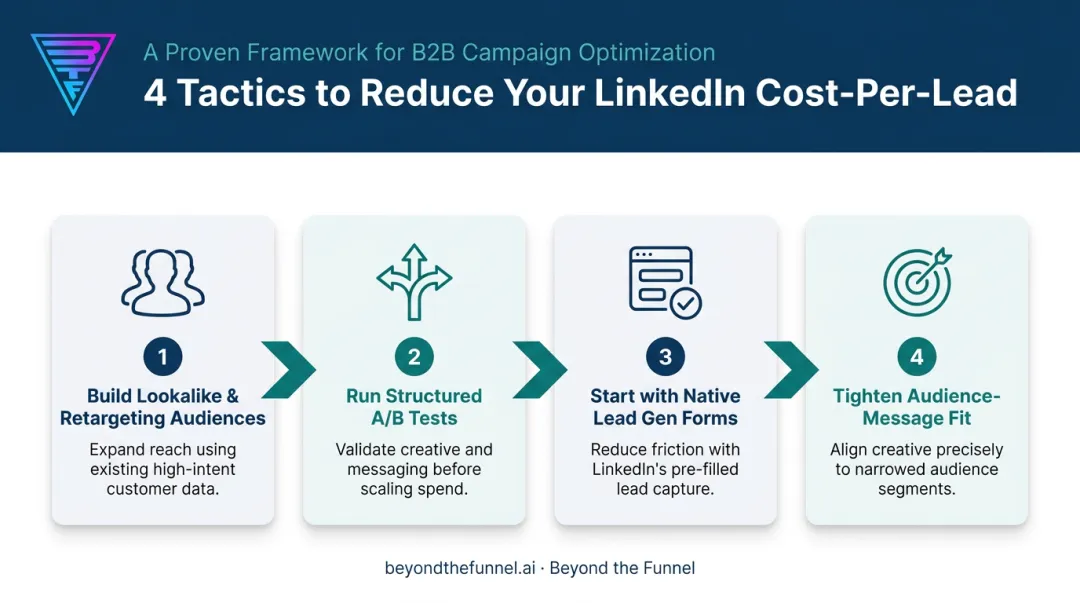 BTF

A Proven Framework for B2B Campaign Optimization

4 Tactics to Reduce Your LinkedIn Cost-Per-Lead

1

Build Lookalike & Retargeting Audiences

Expand reach using existing high-intent customer data.

2

Run Structured A/B Tests

Validate creative and messaging before scaling spend.

3

Start with Native Lead Gen Forms

Reduce friction with LinkedIn's pre-filled lead capture.

4

Tighten Audience-Message Fit

Align creative precisely to narrowed audience segments.

beyondthefunnel.ai · Beyond the Funnel